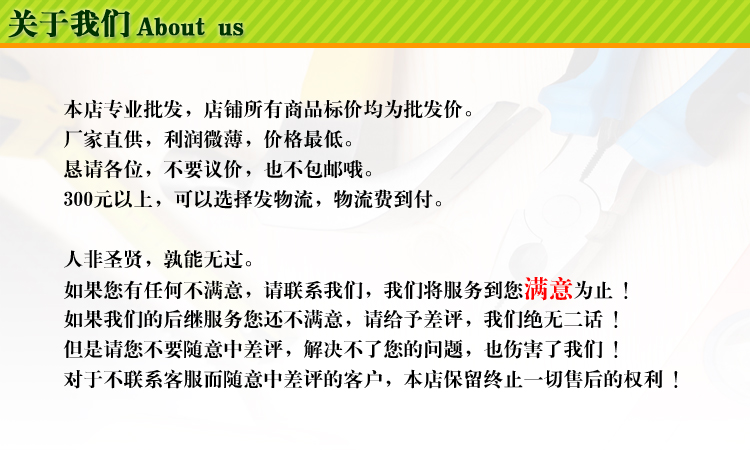 关于我们 About us

本店专业批发，店铺所有商品标价均为批发价。
厂家直供，利润微薄，价格最低。
恳请各位，不要议价，也不包邮哦。
300元以上，可以选择发物流，物流费到付。

人非圣贤，孰能无过。
如果您有任何不满意，请联系我们，我们将服务到您满意为止！
如果我们的后继服务您还不满意，请给予差评，我们绝无二话！
但是请您不要随意中差评，解决不了您的问题，也伤害了我们！
对于不联系客服而随意中差评的客户，本店保留终止一切售后的权利！